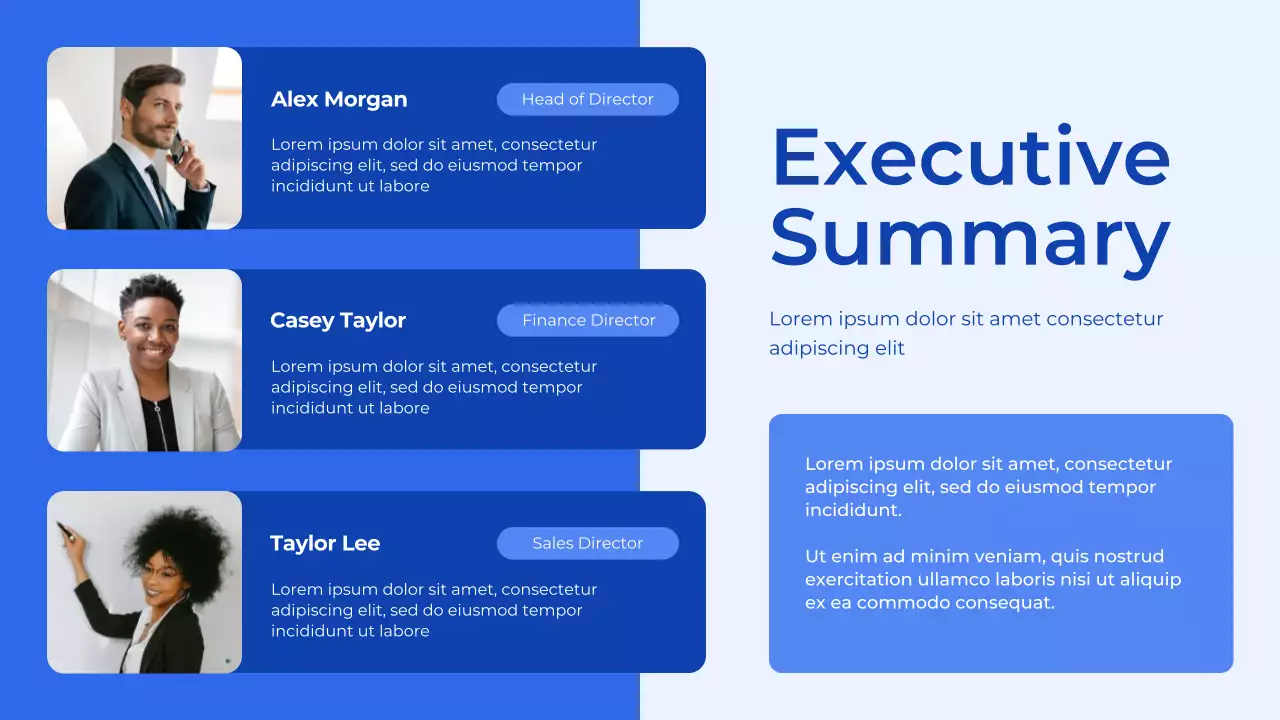 Alex Morgan

Head of Director

Lorem ipsum dolor sit amet, consectetur adipiscing elit, sed do eiusmod tempor incididunt ut labore

Casey Taylor

Finance Director

Lorem ipsum dolor sit amet, consectetur adipiscing elit, sed do eiusmod tempor incididunt ut labore

Taylor Lee

Sales Director

Lorem ipsum dolor sit amet, consectetur adipiscing elit, sed do eiusmod tempor incididunt ut labore

Executive Summary

Lorem ipsum dolor sit amet consectetur adipiscing elit

Lorem ipsum dolor sit amet, consectetur adipiscing elit, sed do eiusmod tempor incididunt.

Ut enim ad minim veniam, quis nostrud exercitation ullamco laboris nisi ut aliquip ex ea commodo consequat.